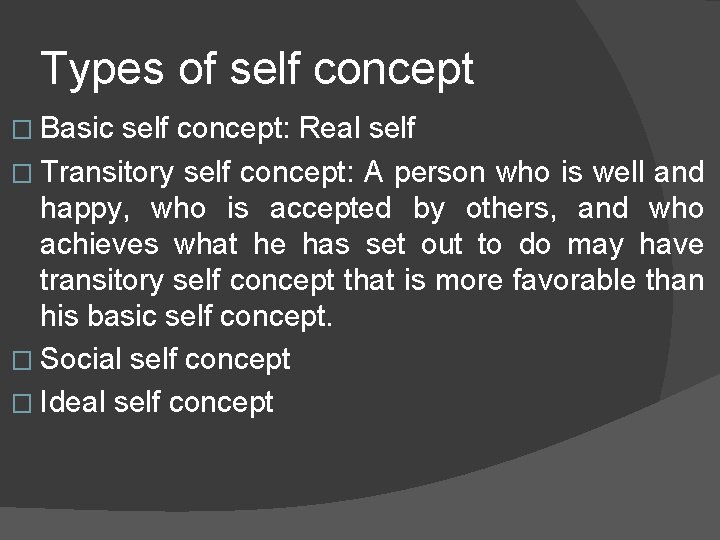 Types of self concept

□ Basic self concept: Real self

□ Transitory self concept: A person who is well and happy, who is accepted by others, and who achieves what he has set out to do may have transitory self concept that is more favorable than his basic self concept.

□ Social self concept

□ Ideal self concept